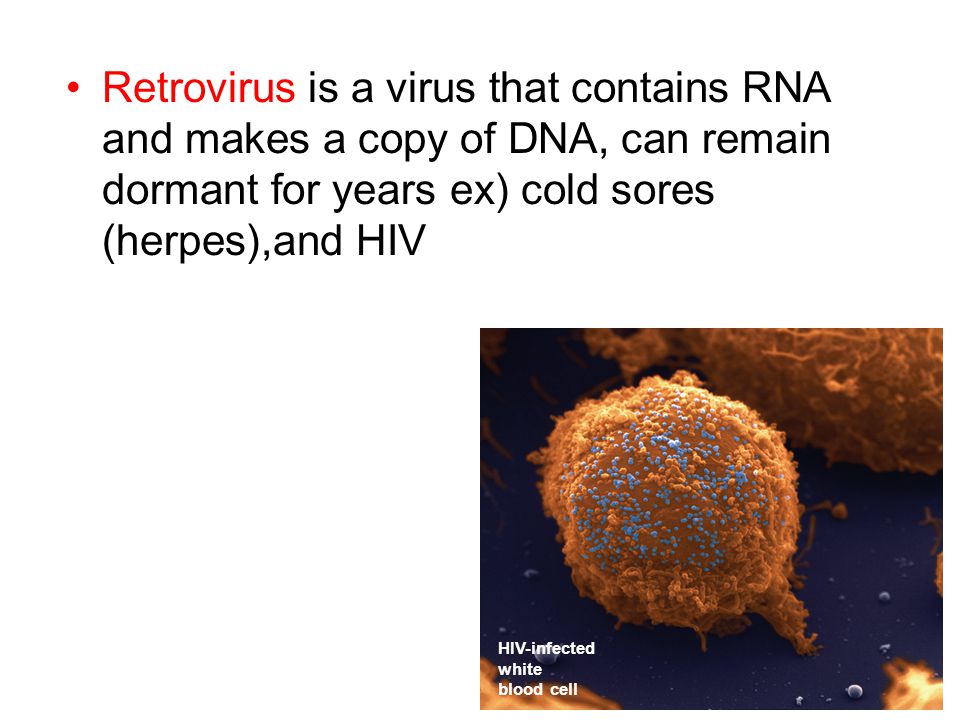 • Retrovirus is a virus that contains RNA and makes a copy of DNA, can remain dormant for years ex) cold sores (herpes),and HIV

HIV-infected white blood cell